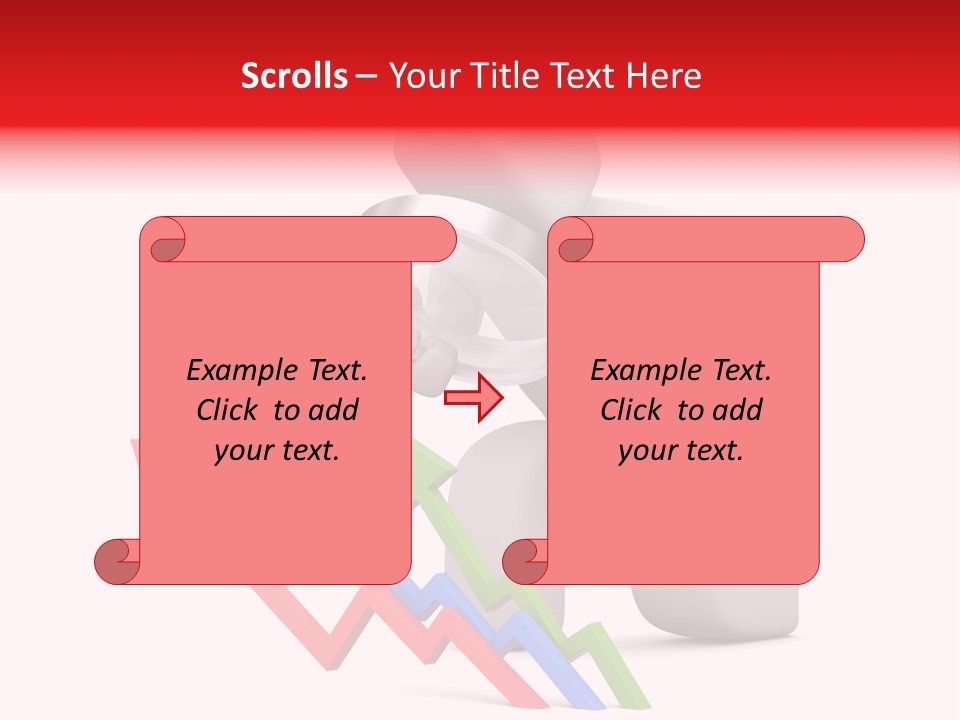 Scrolls – Your Title Text Here

Example Text. Click to add your text.

Example Text. Click to add your text.